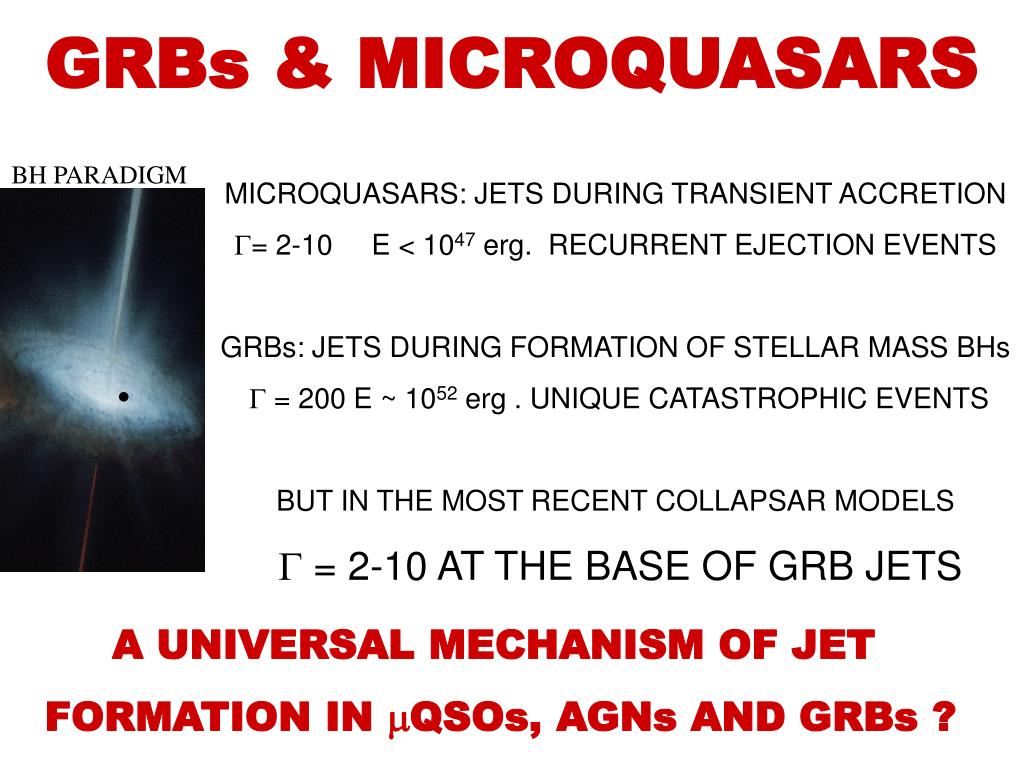 GRBs & MICROQUASARS

BH PARADIGM

MICROQUASARS: JETS DURING TRANSIENT ACCRETION

$\Gamma$= 2-10 E < $10^{47}$ erg. RECURRENT EJECTION EVENTS

GRBs: JETS DURING FORMATION OF STELLAR MASS BHs

$\Gamma$ = 200 E ~ $10^{52}$ erg . UNIQUE CATASTROPHIC EVENTS

BUT IN THE MOST RECENT COLLAPSAR MODELS

$\Gamma$ = 2-10 AT THE BASE OF GRB JETS

A UNIVERSAL MECHANISM OF JET FORMATION IN $\mu$QSOs, AGNs AND GRBs ?